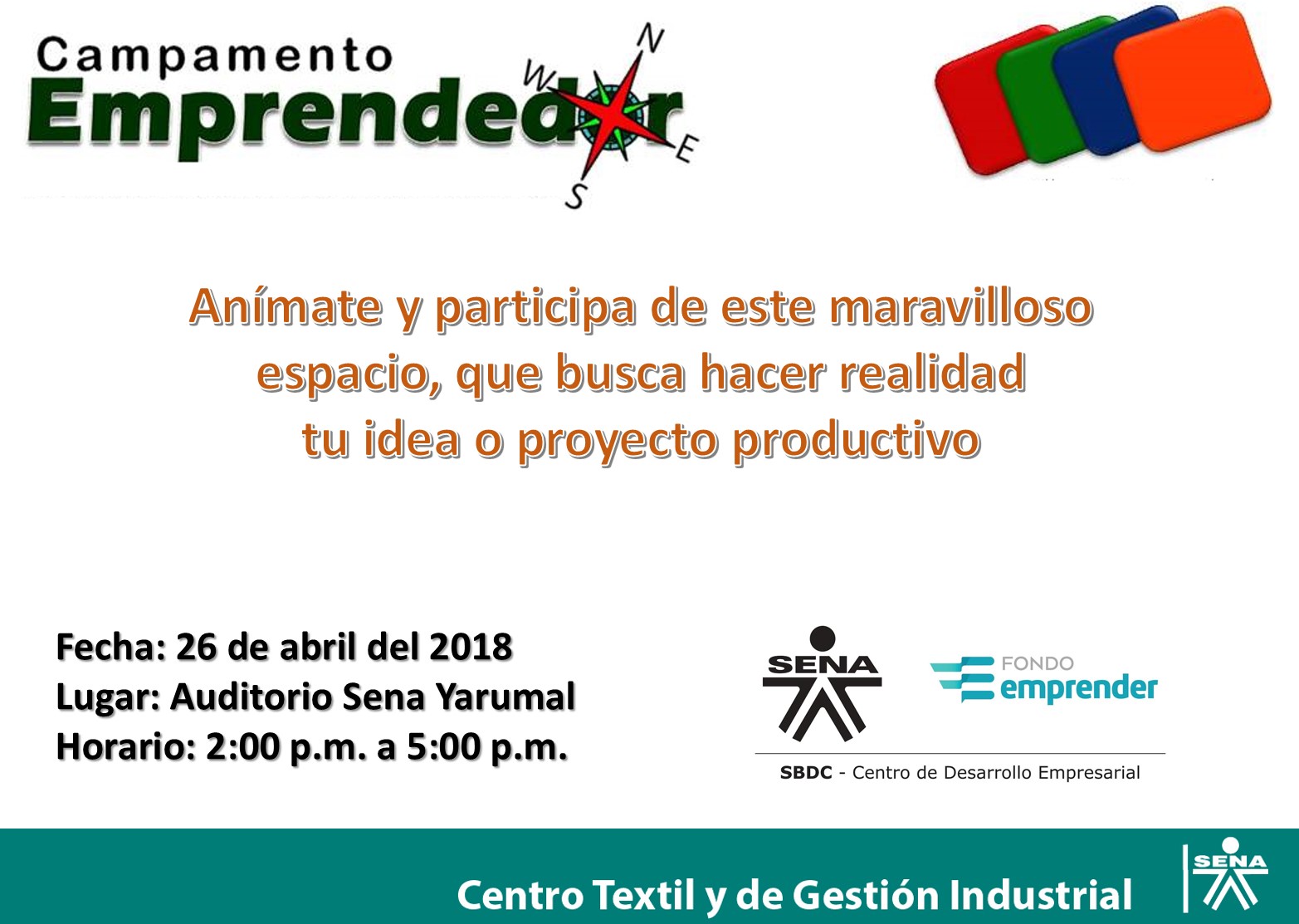 Campamento
Emprendedor
N W E S

Anímate y participa de este maravilloso espacio, que busca hacer realidad tu idea o proyecto productivo

Fecha: 26 de abril del 2018
Lugar: Auditorio Sena Yarumal
Horario: 2:00 p.m. a 5:00 p.m.

SENA
FONDO emprender
SBDC - Centro de Desarrollo Empresarial

Centro Textil y de Gestión Industrial
SENA